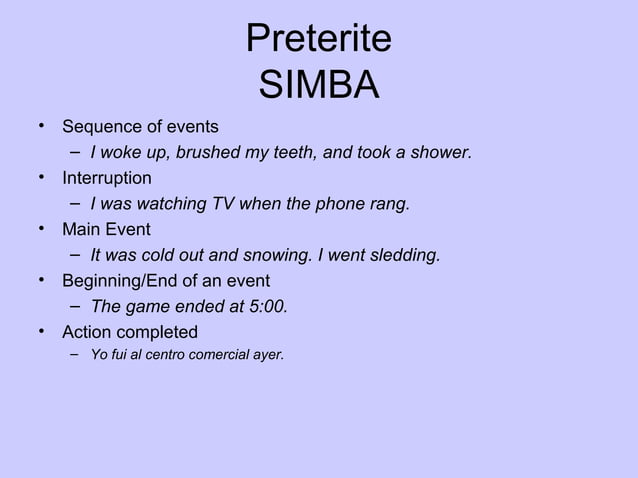 Preterite
SIMBA

• Sequence of events
 – I woke up, brushed my teeth, and took a shower.
• Interruption
 – I was watching TV when the phone rang.
• Main Event
 – It was cold out and snowing. I went sledding.
• Beginning/End of an event
 – The game ended at 5:00.
• Action completed
 – Yo fui al centro comercial ayer.